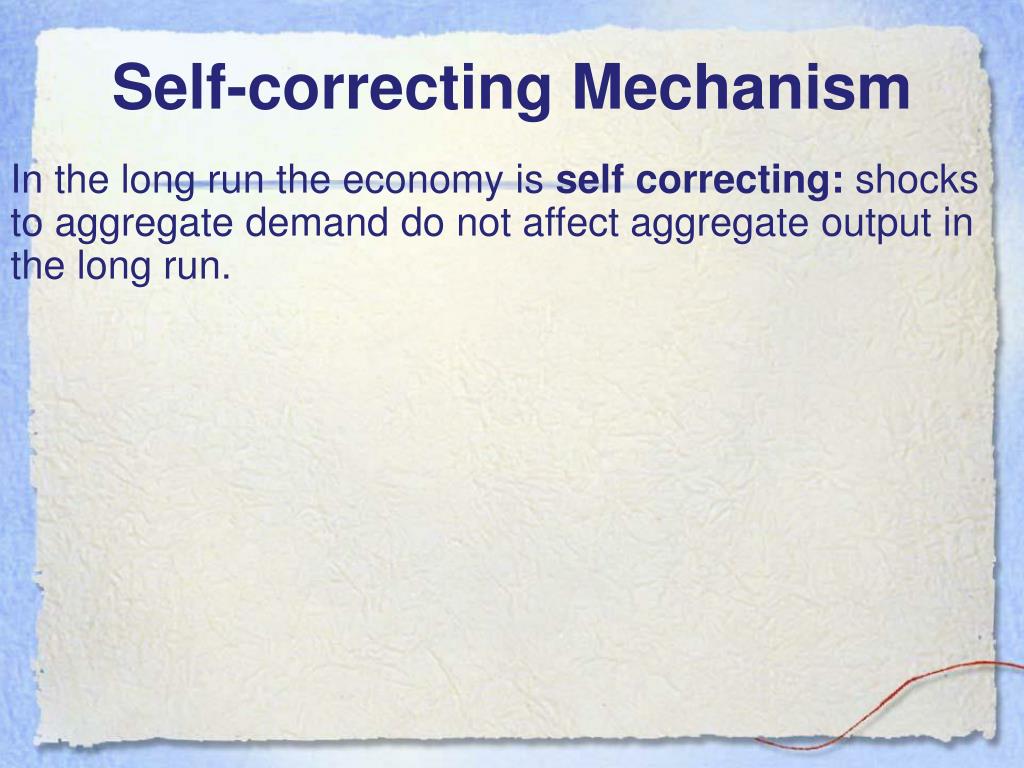 Self-correcting Mechanism

In the long run the economy is self correcting: shocks to aggregate demand do not affect aggregate output in the long run.